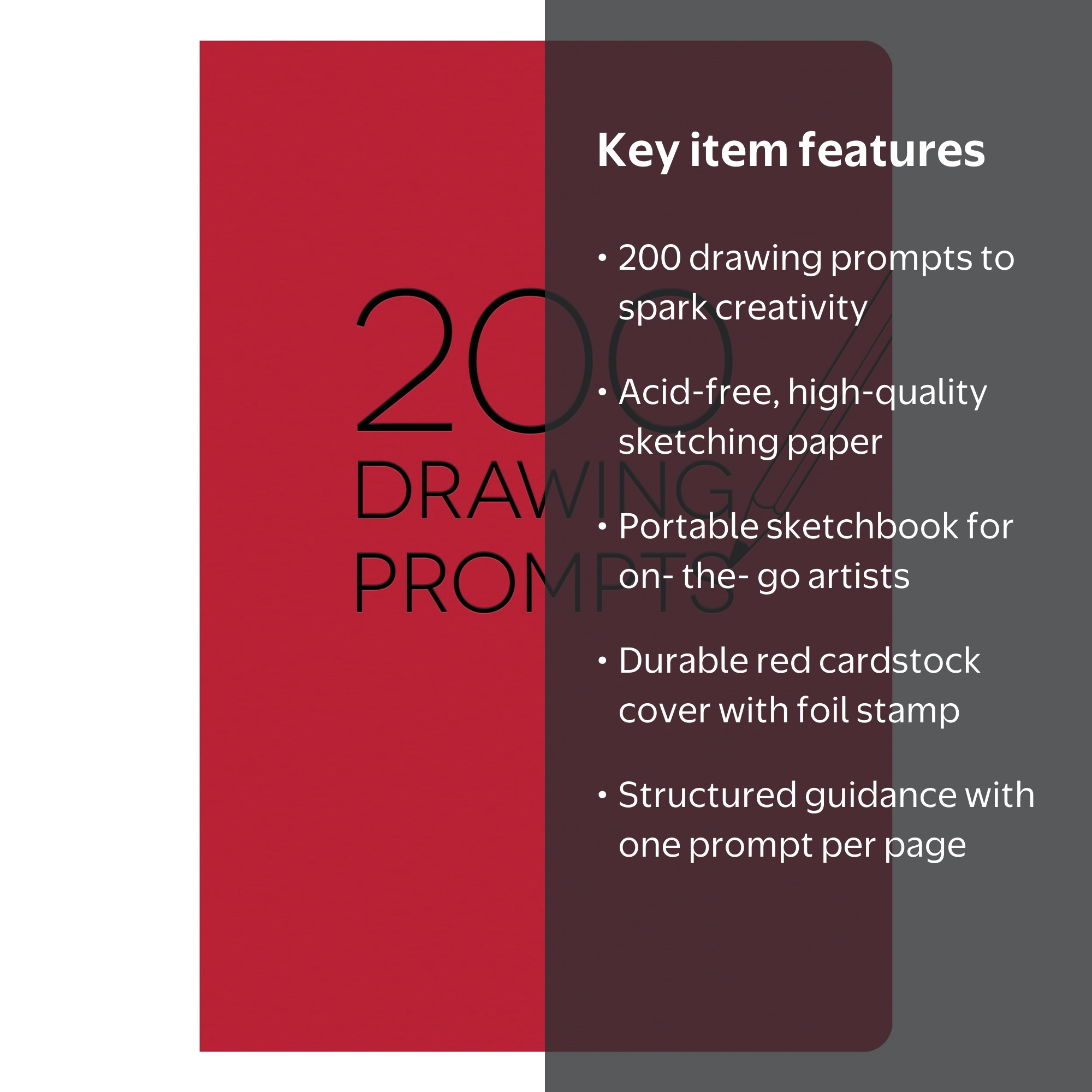 200
DRAWING
PROMPTS

Key item features

• 200 drawing prompts to spark creativity

• Acid-free, high-quality sketching paper

• Portable sketchbook for on- the- go artists

• Durable red cardstock cover with foil stamp

• Structured guidance with one prompt per page